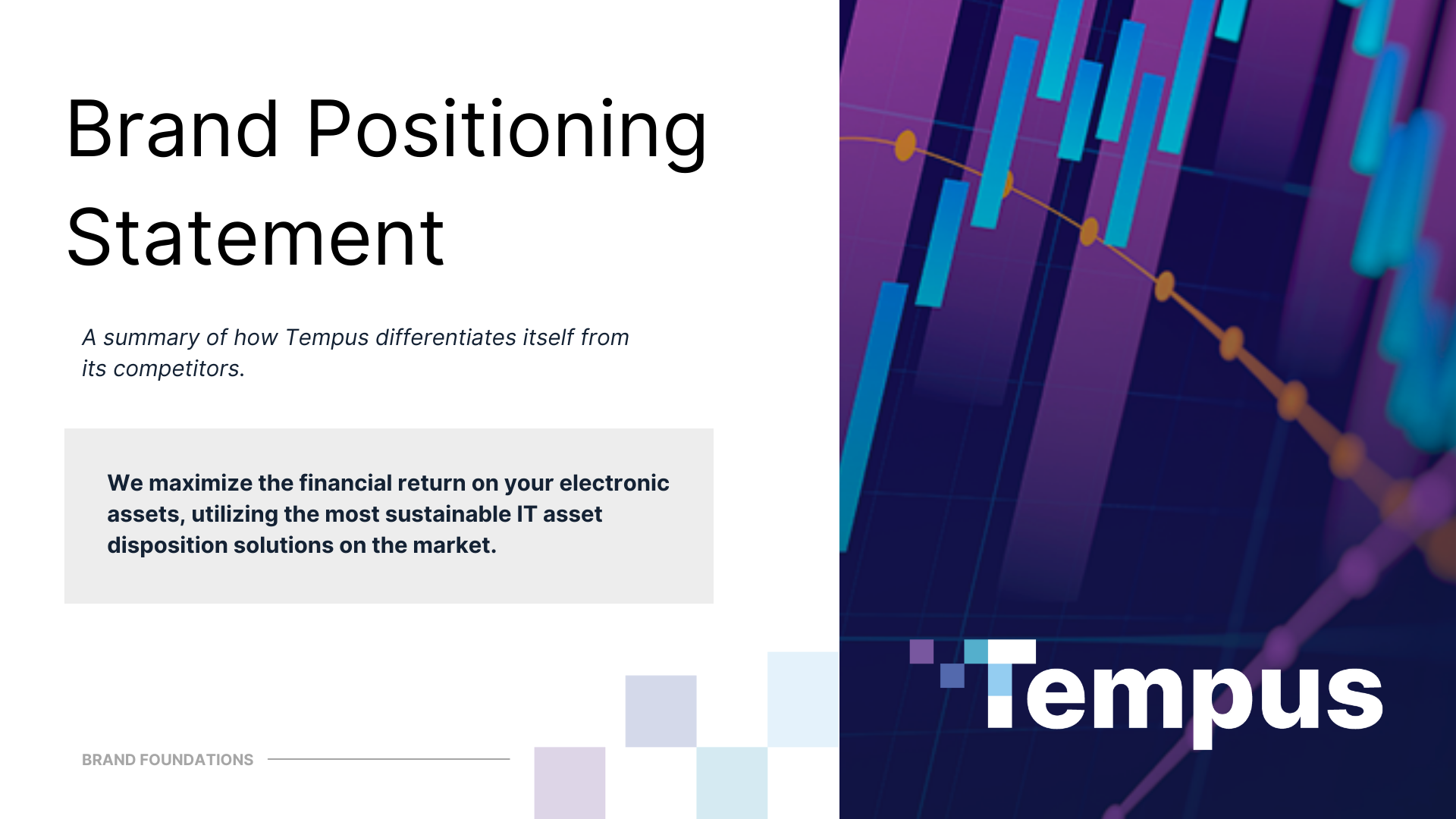 Brand Positioning Statement

A summary of how Tempus differentiates itself from its competitors.

We maximize the financial return on your electronic assets, utilizing the most sustainable IT asset disposition solutions on the market.

BRAND FOUNDATIONS

Tempus